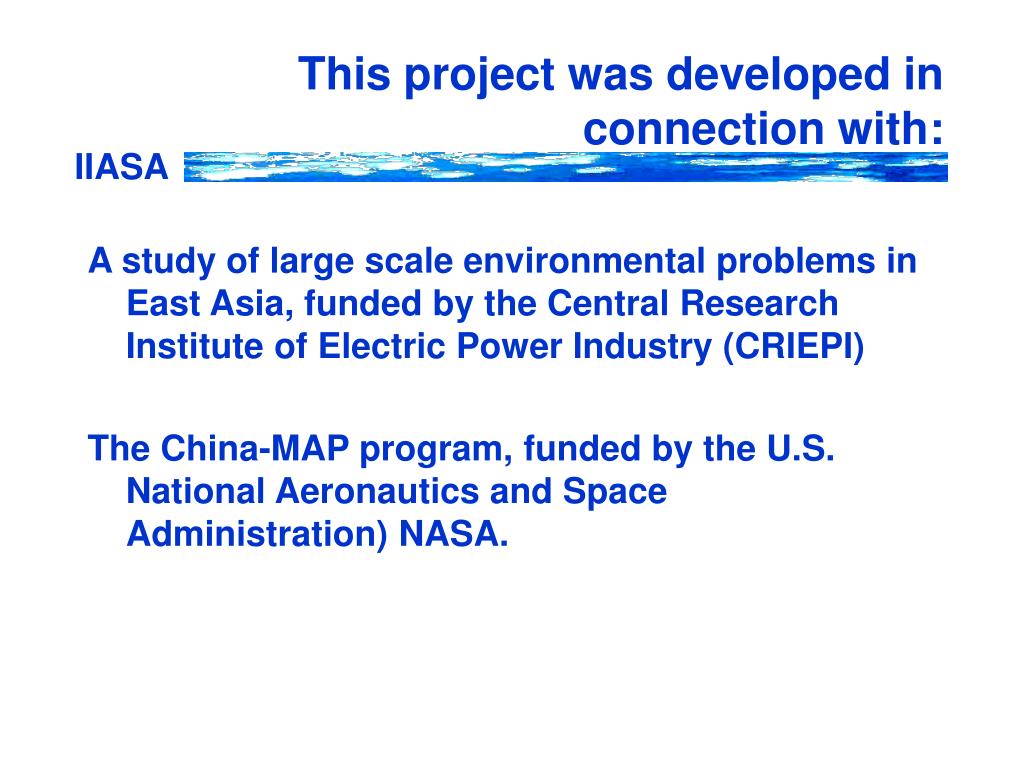 This project was developed in connection with:

IIASA

A study of large scale environmental problems in East Asia, funded by the Central Research Institute of Electric Power Industry (CRIEPI)

The China-MAP program, funded by the U.S. National Aeronautics and Space Administration) NASA.